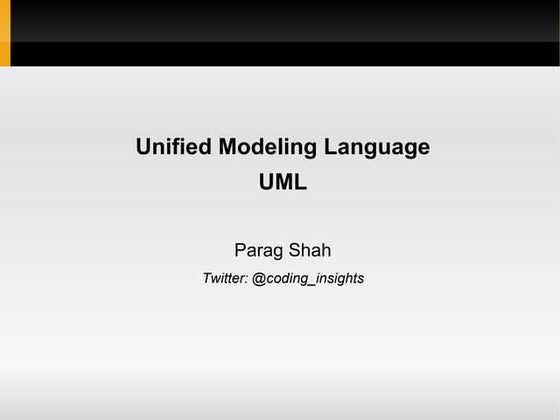 Unified Modeling Language
UML

Parag Shah

Twitter: @coding_insights